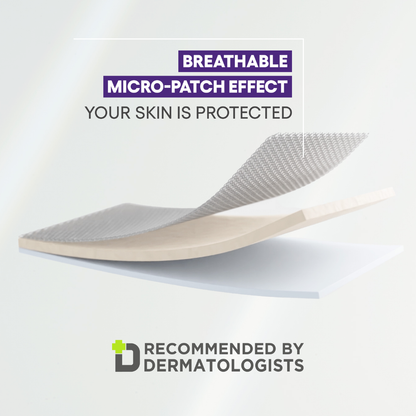 BREATHABLE
MICRO-PATCH EFFECT
YOUR SKIN IS PROTECTED

RECOMMENDED BY
DERMATOLOGISTS